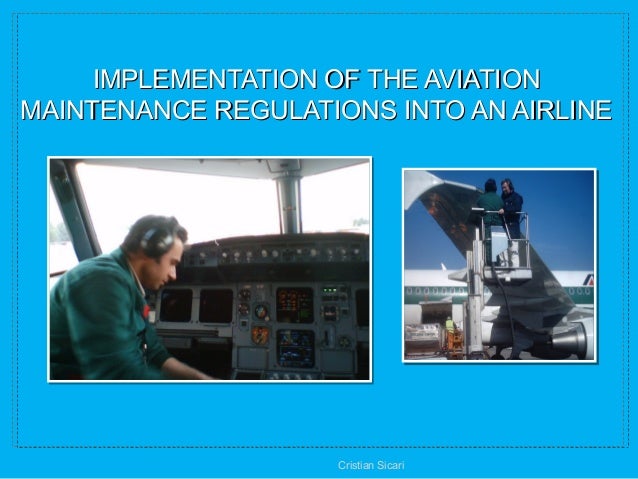 IMPLEMENTATION OF THE AVIATION MAINTENANCE REGULATIONS INTO AN AIRLINE

Cristian Sicari